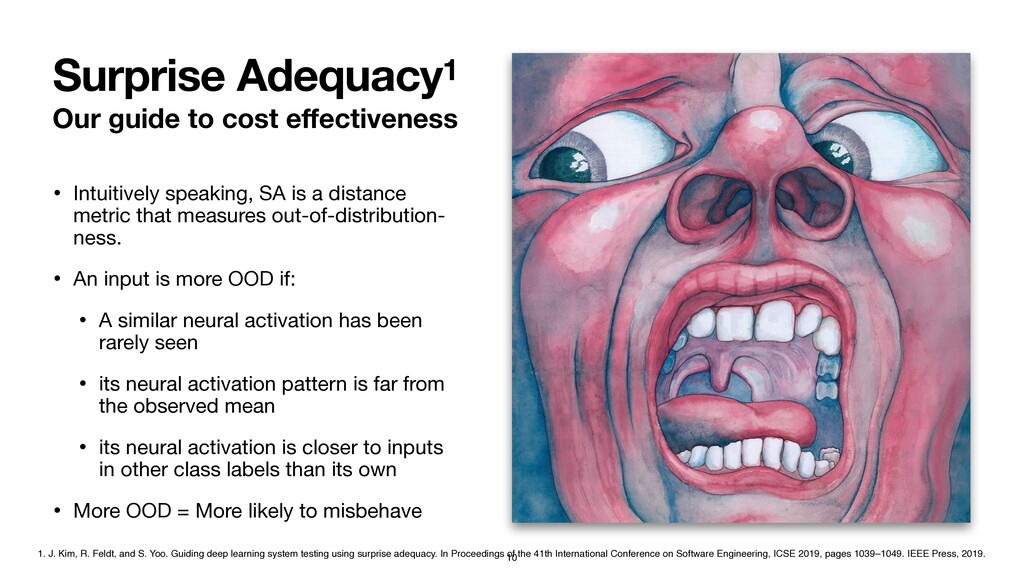 Surprise Adequacy$^1$

Our guide to cost effectiveness

• Intuitively speaking, SA is a distance metric that measures out-of-distribution-ness.

• An input is more OOD if:

• A similar neural activation has been rarely seen

• its neural activation pattern is far from the observed mean

• its neural activation is closer to inputs in other class labels than its own

• More OOD = More likely to misbehave

1. J. Kim, R. Feldt, and S. Yoo. Guiding deep learning system testing using surprise adequacy. In Proceedings of the 41th International Conference on Software Engineering, ICSE 2019, pages 1039–1049. IEEE Press, 2019.

10